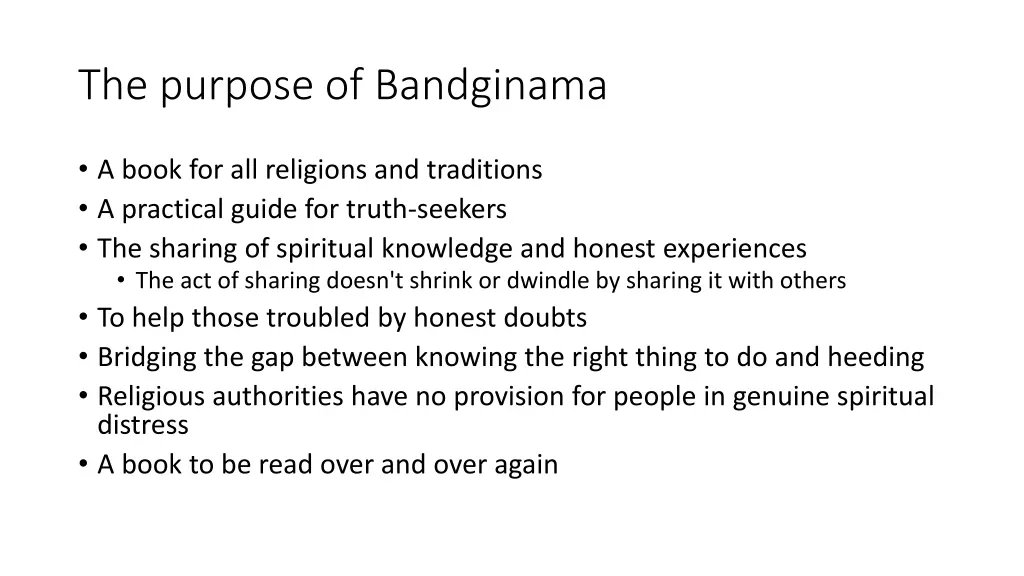 The purpose of Bandginama

• A book for all religions and traditions
• A practical guide for truth-seekers
• The sharing of spiritual knowledge and honest experiences
  • The act of sharing doesn't shrink or dwindle by sharing it with others
• To help those troubled by honest doubts
• Bridging the gap between knowing the right thing to do and heeding
• Religious authorities have no provision for people in genuine spiritual distress
• A book to be read over and over again